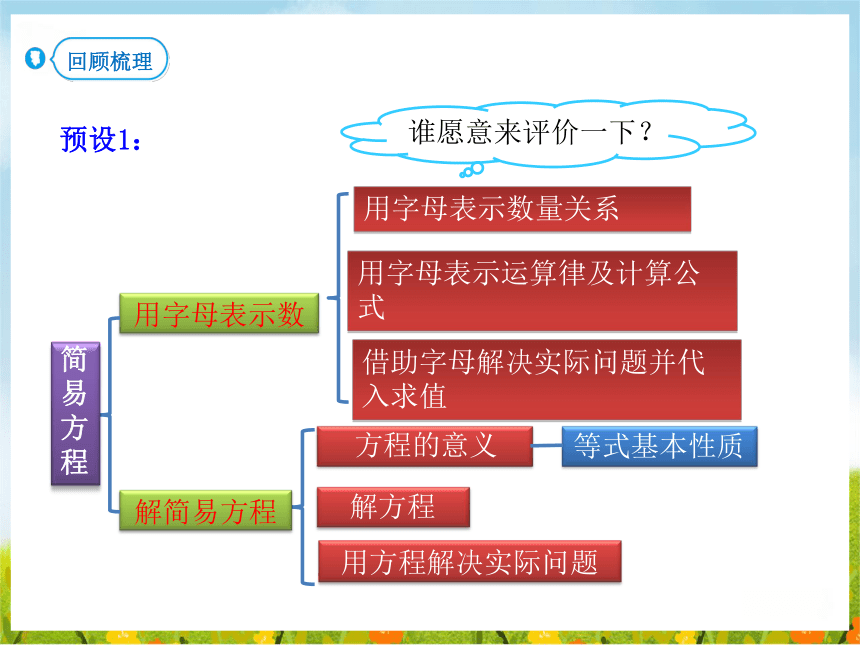 回顾梳理

预设1：

谁愿意来评价一下？

简易方程

用字母表示数

用字母表示数量关系

用字母表示运算律及计算公式

借助字母解决实际问题并代入求值

解简易方程

方程的意义

等式基本性质

解方程

用方程解决实际问题